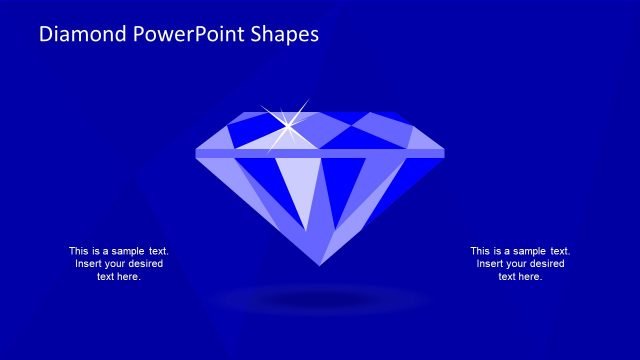 Diamond PowerPoint Shapes

This is a sample text. Insert your desired text here.

This is a sample text. Insert your desired text here.